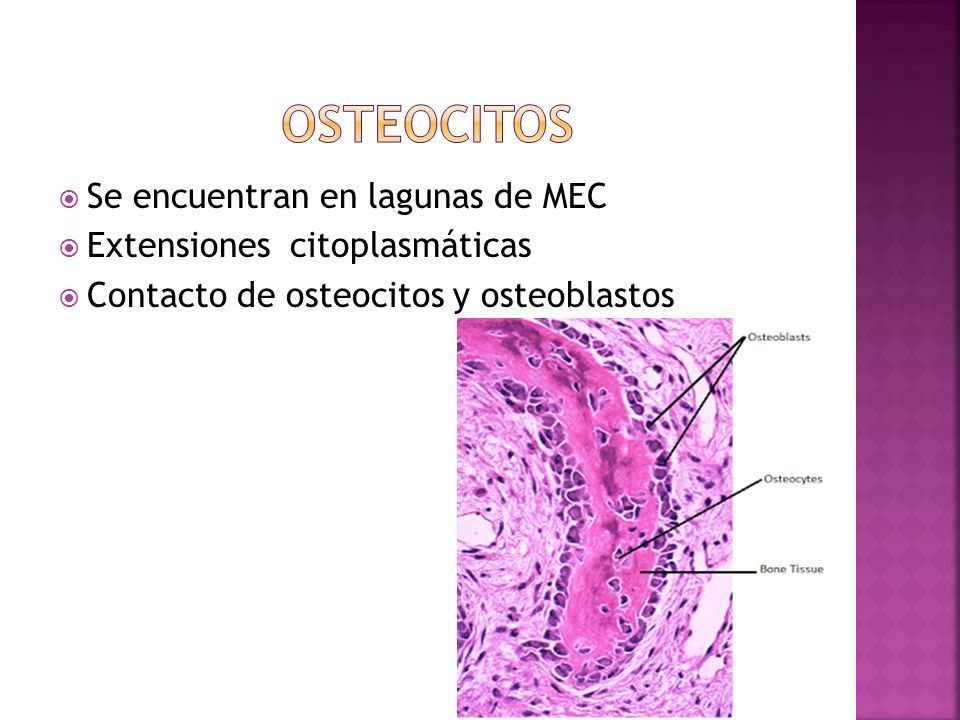 OSTEOCITOS

Se encuentran en lagunas de MEC
Extensiones citoplasmáticas
Contacto de osteocitos y osteoblastos

Osteoblasts
Osteocytes
Bone Tissue